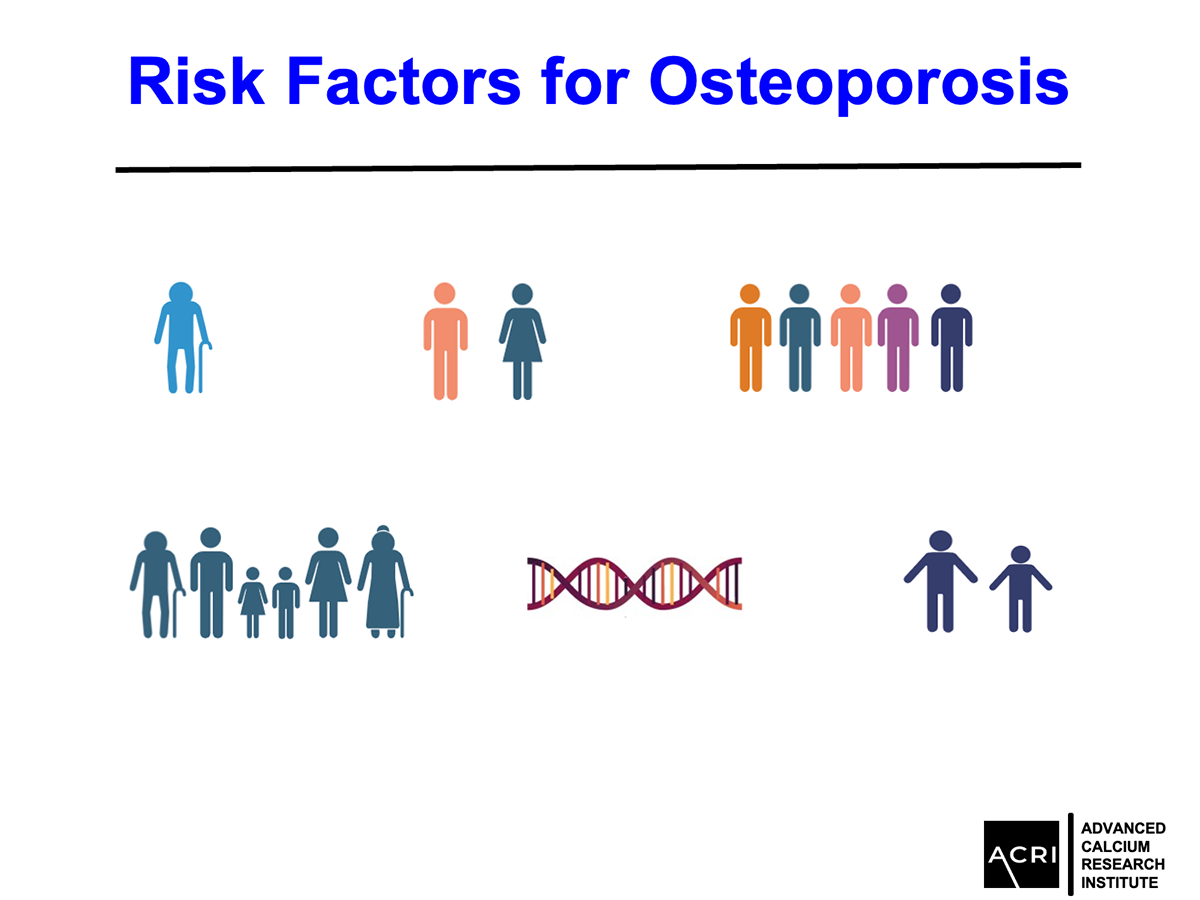 Risk Factors for Osteoporosis

ACRI ADVANCED CALCIUM RESEARCH INSTITUTE